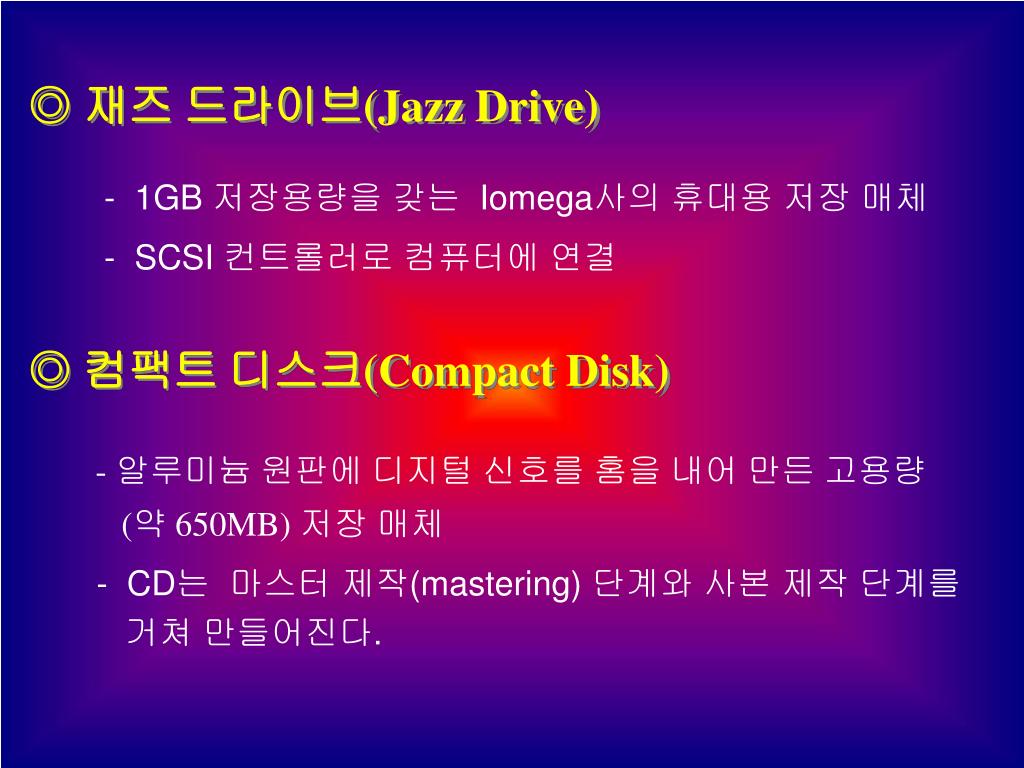 ◎ 재즈 드라이브(Jazz Drive)

- 1GB 저장용량을 갖는 Iomega사의 휴대용 저장 매체

- SCSI 컨트롤러로 컴퓨터에 연결

◎ 컴팩트 디스크(Compact Disk)

- 알루미늄 원판에 디지털 신호를 홈을 내어 만든 고용량 (약 650MB) 저장 매체

- CD는 마스터 제작(mastering) 단계와 사본 제작 단계를 거쳐 만들어진다.